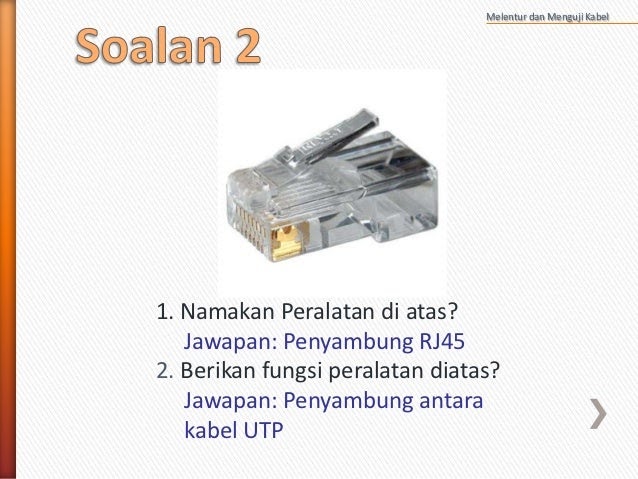 Melentur dan Menguji Kabel

Soalan 2

1. Namakan Peralatan di atas?
Jawapan: Penyambung RJ45
2. Berikan fungsi peralatan diatas?
Jawapan: Penyambung antara kabel UTP